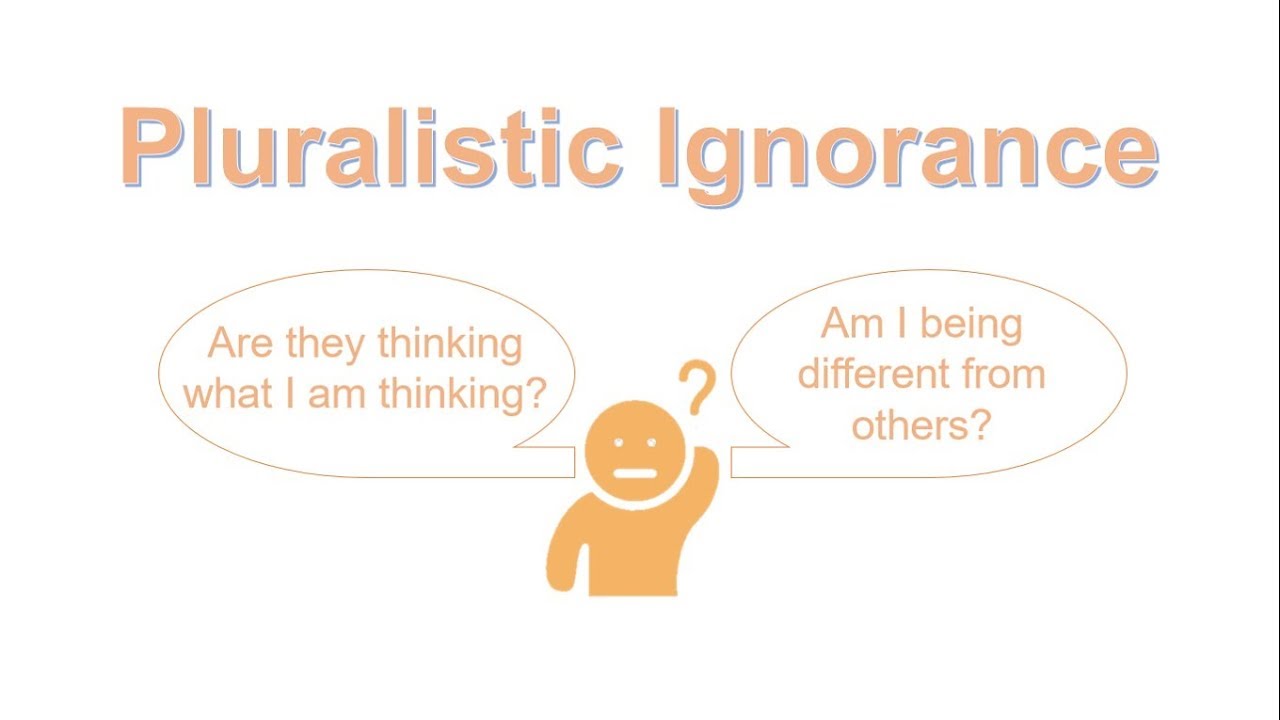 Pluralistic Ignorance

Are they thinking what I am thinking?

?

Am I being different from others?